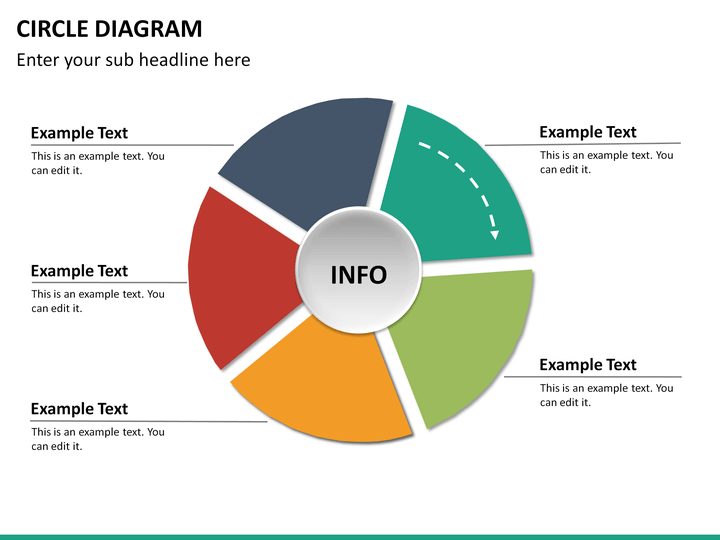 CIRCLE DIAGRAM

Enter your sub headline here

Example Text

This is an example text. You can edit it.

Example Text

This is an example text. You can edit it.

Example Text

This is an example text. You can edit it.

INFO

Example Text

This is an example text. You can edit it.

Example Text

This is an example text. You can edit it.